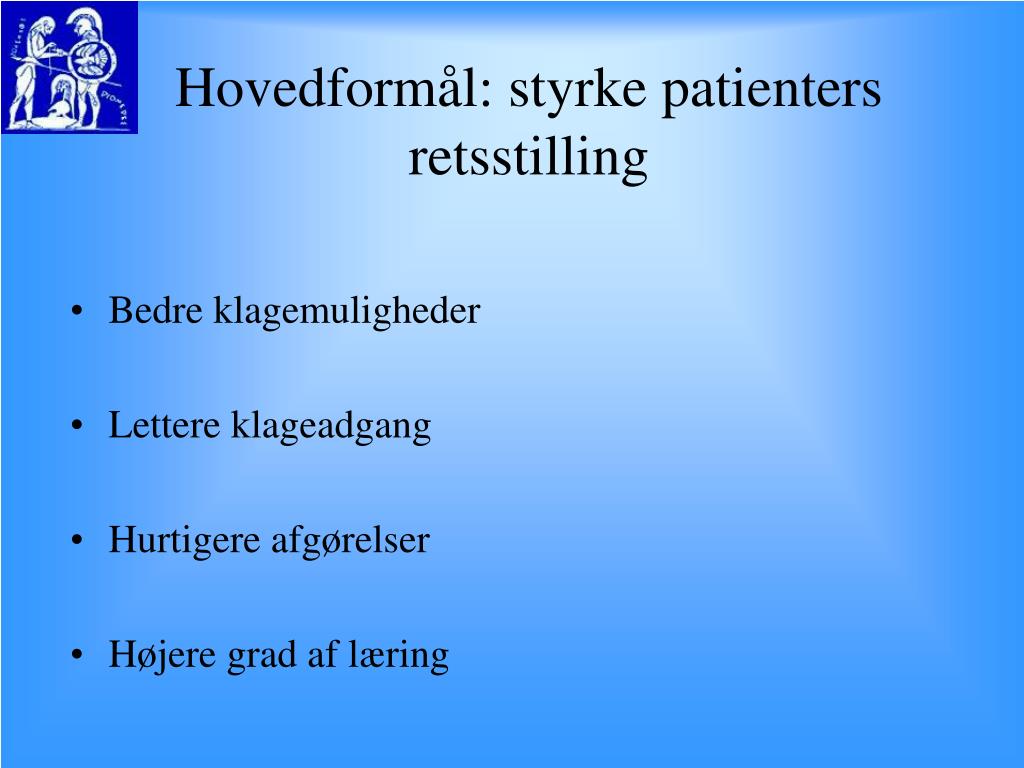 Hovedformål: styrke patienters retsstilling

• Bedre klagemuligheder

• Lettere klageadgang

• Hurtigere afgørelser

• Højere grad af læring